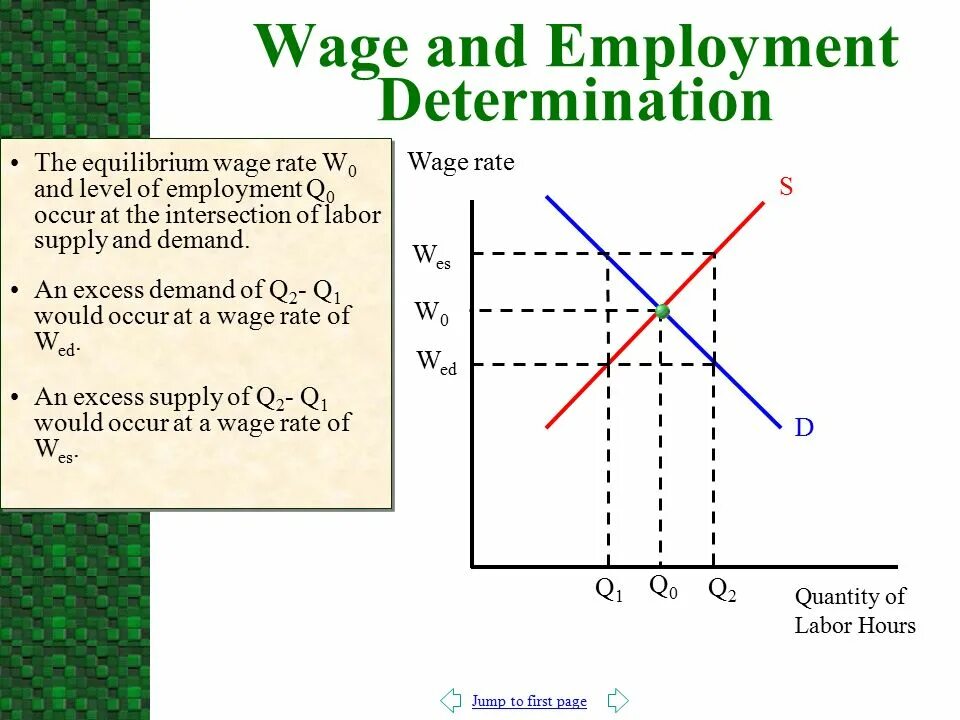 Wage and Employment Determination

• The equilibrium wage rate $W_0$ and level of employment $Q_0$ occur at the intersection of labor supply and demand.

• An excess demand of $Q_2$- $Q_1$ would occur at a wage rate of $W_{ed}$.

• An excess supply of $Q_2$- $Q_1$ would occur at a wage rate of $W_{es}$.

Wage rate

S

$W_{es}$

$W_0$

$W_{ed}$

D

$Q_1$ $Q_0$ $Q_2$

Quantity of Labor Hours

Jump to first page